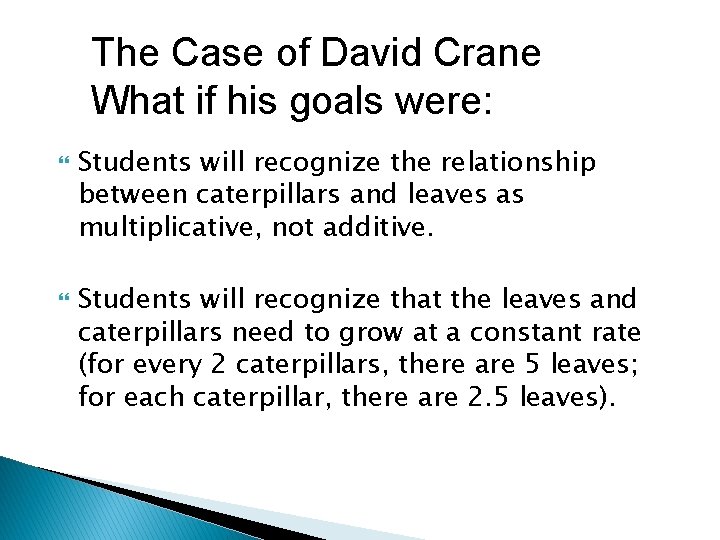 The Case of David Crane
What if his goals were:

Students will recognize the relationship between caterpillars and leaves as multiplicative, not additive.

Students will recognize that the leaves and caterpillars need to grow at a constant rate (for every 2 caterpillars, there are 5 leaves; for each caterpillar, there are 2.5 leaves).